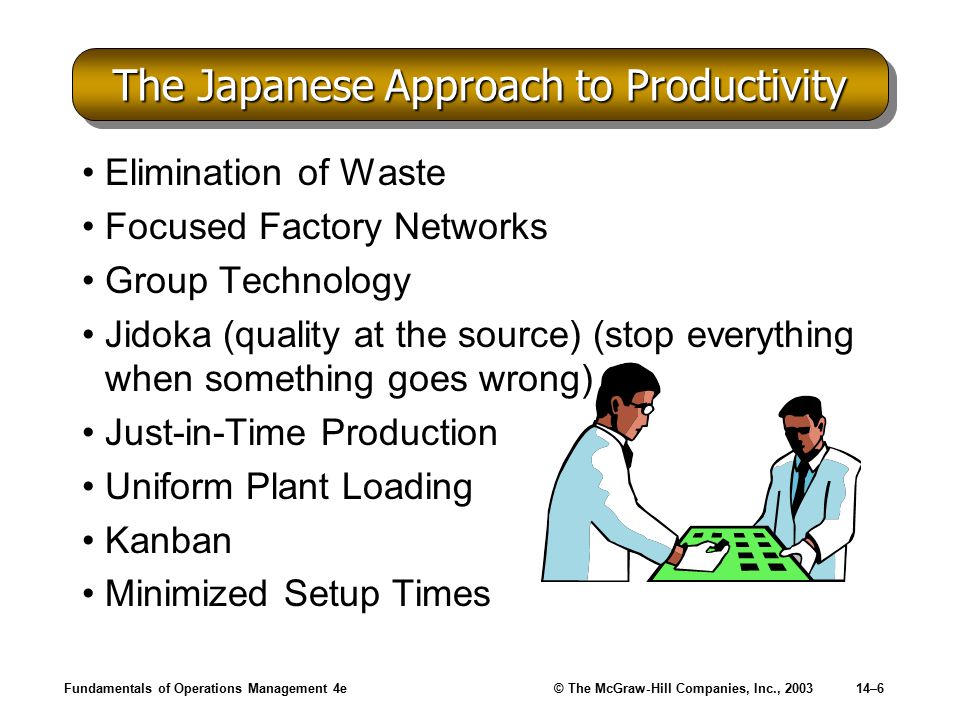 The Japanese Approach to Productivity

• Elimination of Waste
• Focused Factory Networks
• Group Technology
• Jidoka (quality at the source) (stop everything when something goes wrong)
• Just-in-Time Production
• Uniform Plant Loading
• Kanban
• Minimized Setup Times

Fundamentals of Operations Management 4e © The McGraw-Hill Companies, Inc., 2003 14–6